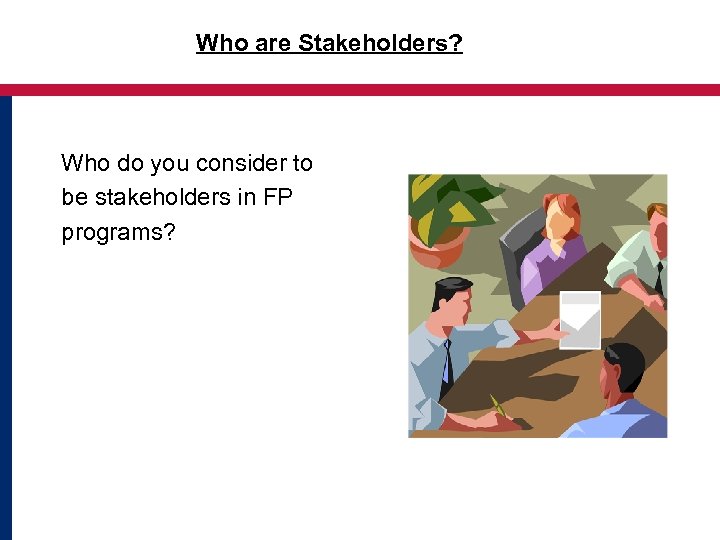 Who are Stakeholders?

Who do you consider to be stakeholders in FP programs?